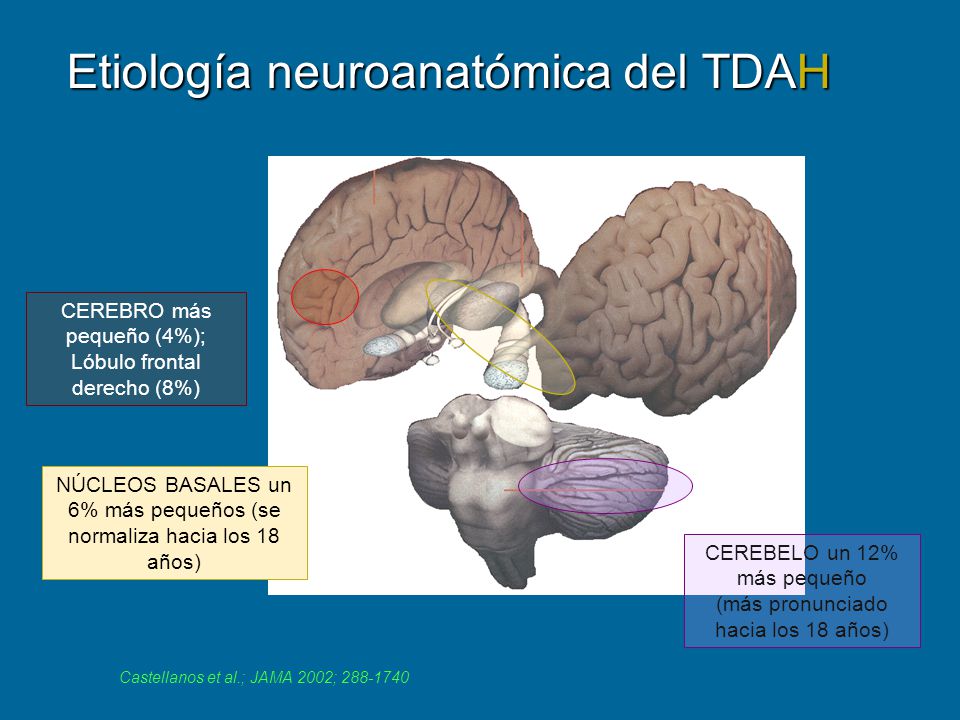 Etiología neuroanatómica del TDAH

CEREBRO más pequeño (4%); Lóbulo frontal derecho (8%)

NÚCLEOS BASALES un 6% más pequeños (se normaliza hacia los 18 años)

CEREBELO un 12% más pequeño (más pronunciado hacia los 18 años)

Castellanos et al.; JAMA 2002; 288-1740